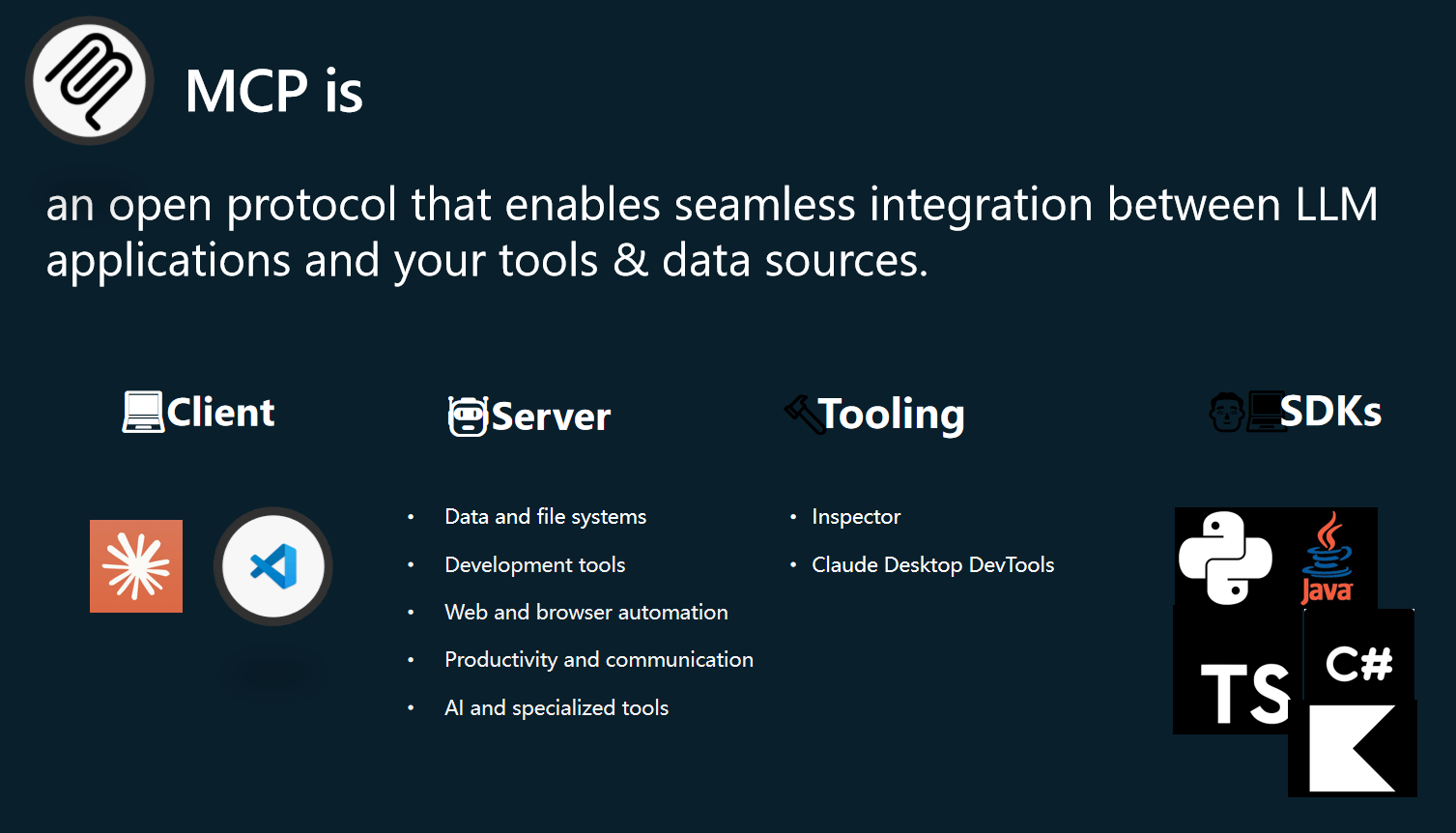 MCP is

an open protocol that enables seamless integration between LLM applications and your tools & data sources.

Client

Server

- Data and file systems
- Development tools
- Web and browser automation
- Productivity and communication
- AI and specialized tools

Tooling

- Inspector
- Claude Desktop DevTools

SDKs

Java

TS

C#